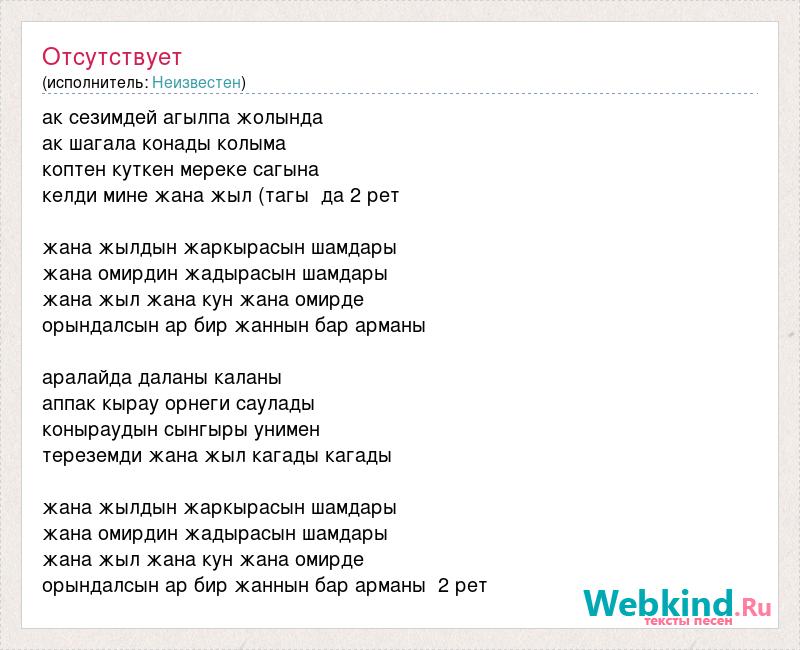 Отсутствует
(исполнитель: Неизвестен)

ак сезимдей агылпа жолында
ак шагала конады колыма
коптен куткен мереке сагына
келди мине жана жыл (тагы да 2 рет

жана жылдын жаркырасын шамдары
жана омирдин жадырасын шамдары
жана жыл жана кун жана омирде
орындалсын ар бир жаннын бар арманы

аралайда даланы каланы
аппак кырау орнеги саулады
коныраудын сынгыры унимен
тереземди жана жыл кагады кагады

жана жылдын жаркырасын шамдары
жана омирдин жадырасын шамдары
жана жыл жана кун жана омирде
орындалсын ар бир жаннын бар арманы 2 рет

Webkind.Ru
тексты песен